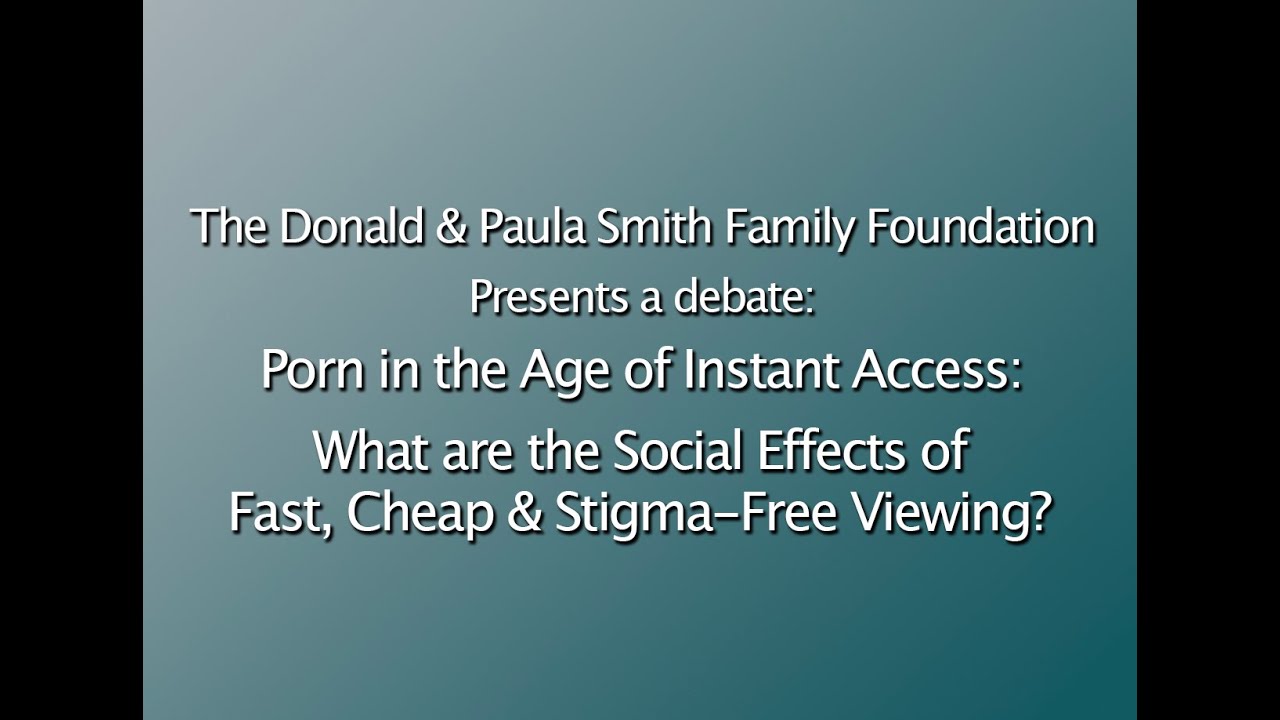 The Donald & Paula Smith Family Foundation
Presents a debate:
Porn in the Age of Instant Access:
What are the Social Effects of
Fast, Cheap & Stigma-Free Viewing?